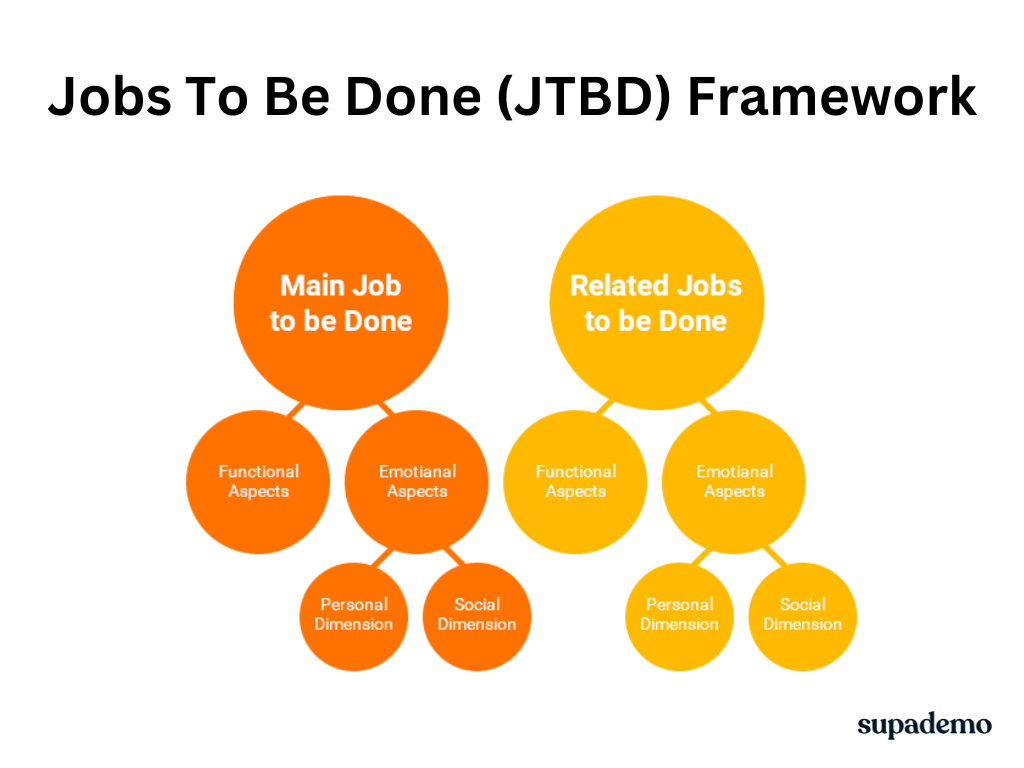 Jobs To Be Done (JTBD) Framework

Main Job to be Done

Functional Aspects

Emotianal Aspects

Personal Dimension

Social Dimension

Related Jobs to be Done

Functional Aspects

Emotianal Aspects

Personal Dimension

Social Dimension

supademo